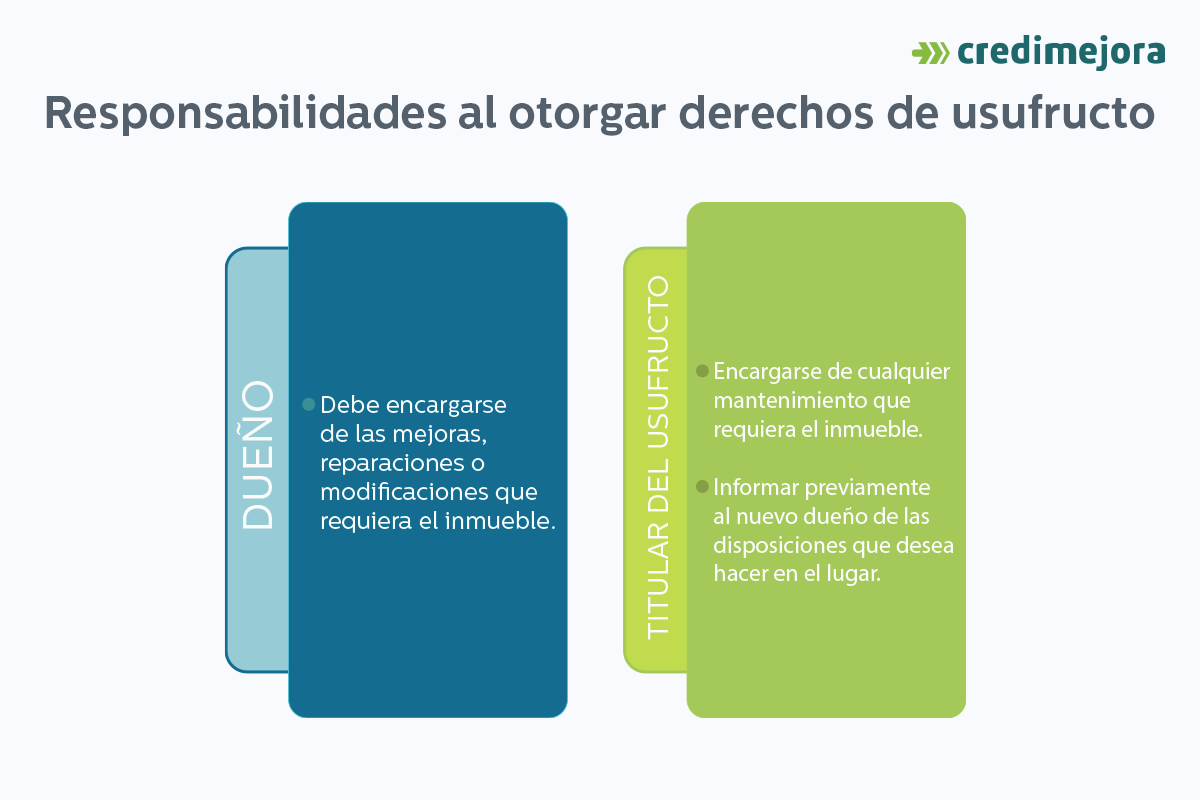 credimejora

Responsabilidades al otorgar derechos de usufructo

DUEÑO

Debe encargarse de las mejoras, reparaciones o modificaciones que requiera el inmueble.

TITULAR DEL USUFRUCTO

Encargarse de cualquier mantenimiento que requiera el inmueble.

Informar previamente al nuevo dueño de las disposiciones que desea hacer en el lugar.